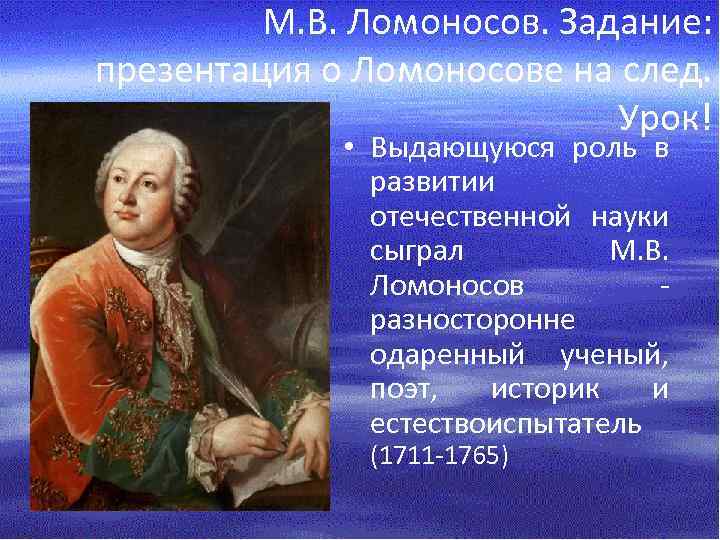 М.В. Ломоносов. Задание: презентация о Ломоносове на след. Урок!

• Выдающуюся роль в развитии отечественной науки сыграл М.В. Ломоносов - разносторонне одаренный ученый, поэт, историк и естествоиспытатель (1711-1765)